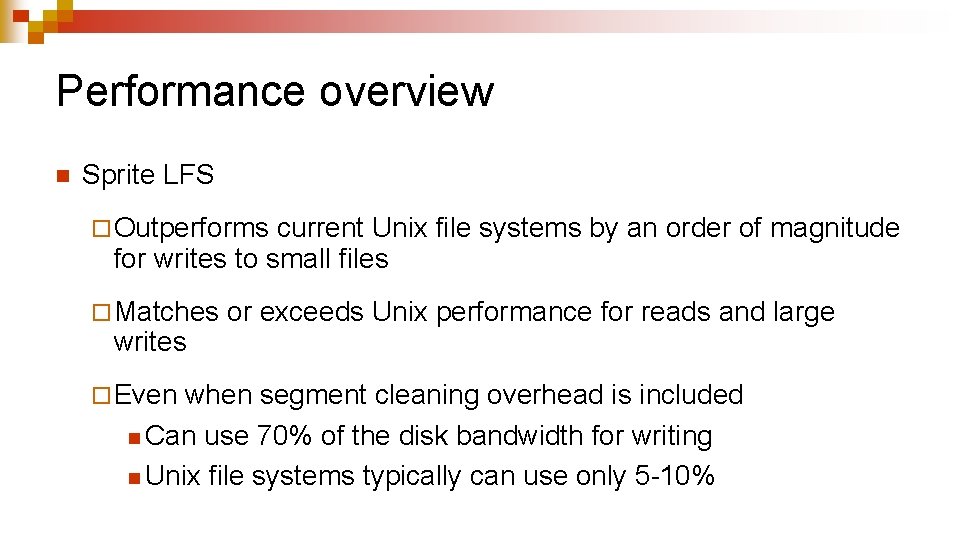 Performance overview

Sprite LFS

Outperforms current Unix file systems by an order of magnitude for writes to small files

Matches or exceeds Unix performance for reads and large writes

Even when segment cleaning overhead is included

Can use 70% of the disk bandwidth for writing

Unix file systems typically can use only 5-10%